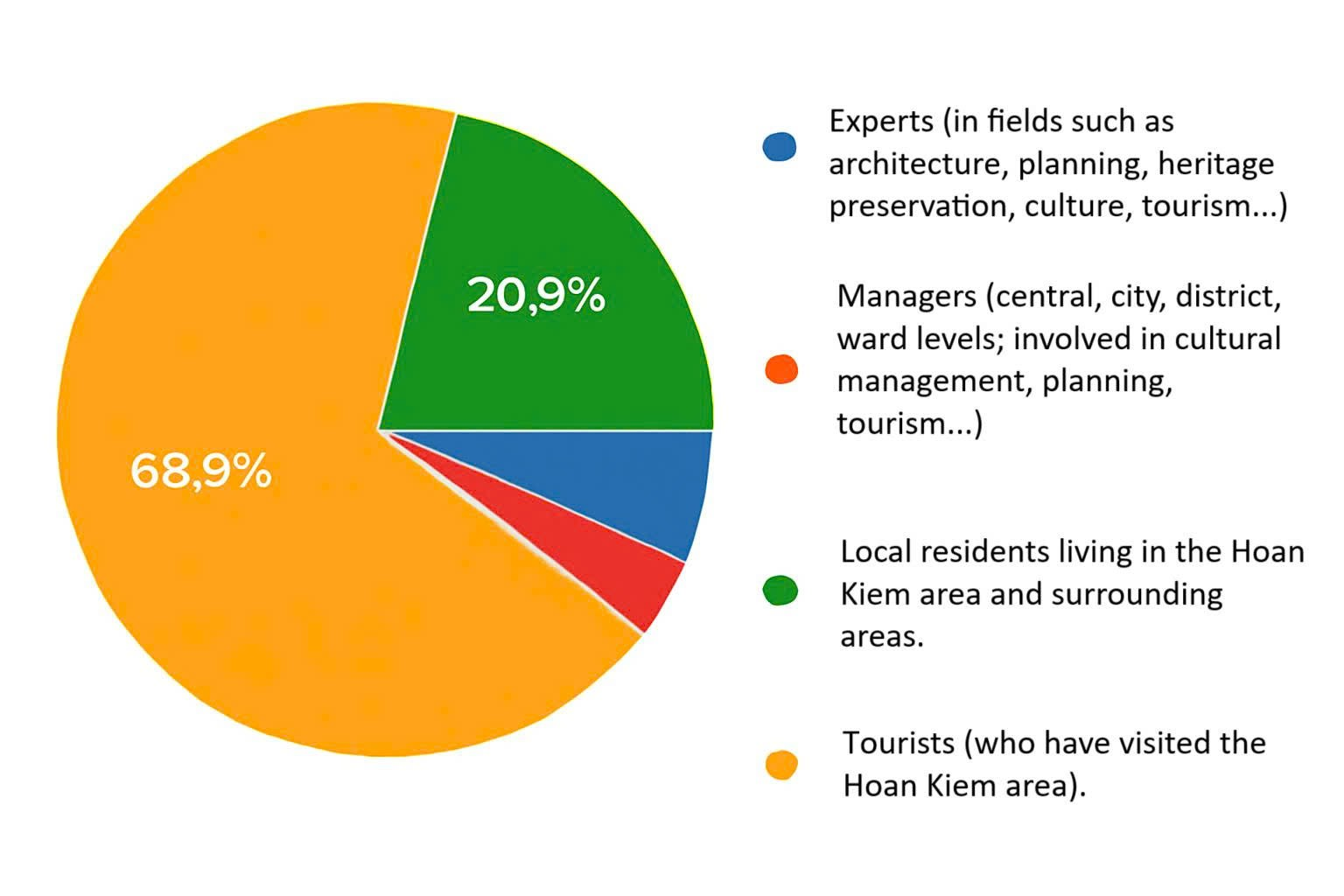 20,9%

68,9%

Experts (in fields such as architecture, planning, heritage preservation, culture, tourism...)

Managers (central, city, district, ward levels; involved in cultural management, planning, tourism...)

Local residents living in the Hoan Kiem area and surrounding areas.

Tourists (who have visited the Hoan Kiem area).